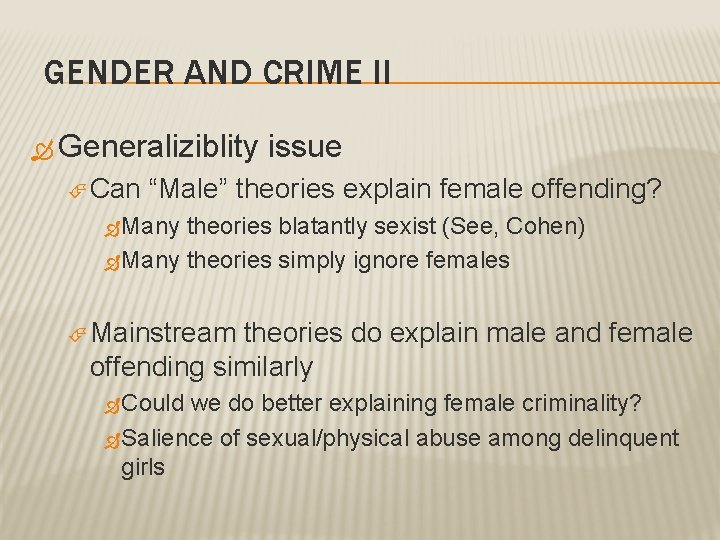 GENDER AND CRIME II

Generaliziblity issue

Can “Male” theories explain female offending?

Many theories blatantly sexist (See, Cohen)

Many theories simply ignore females

Mainstream theories do explain male and female offending similarly

Could we do better explaining female criminality?

Salience of sexual/physical abuse among delinquent girls